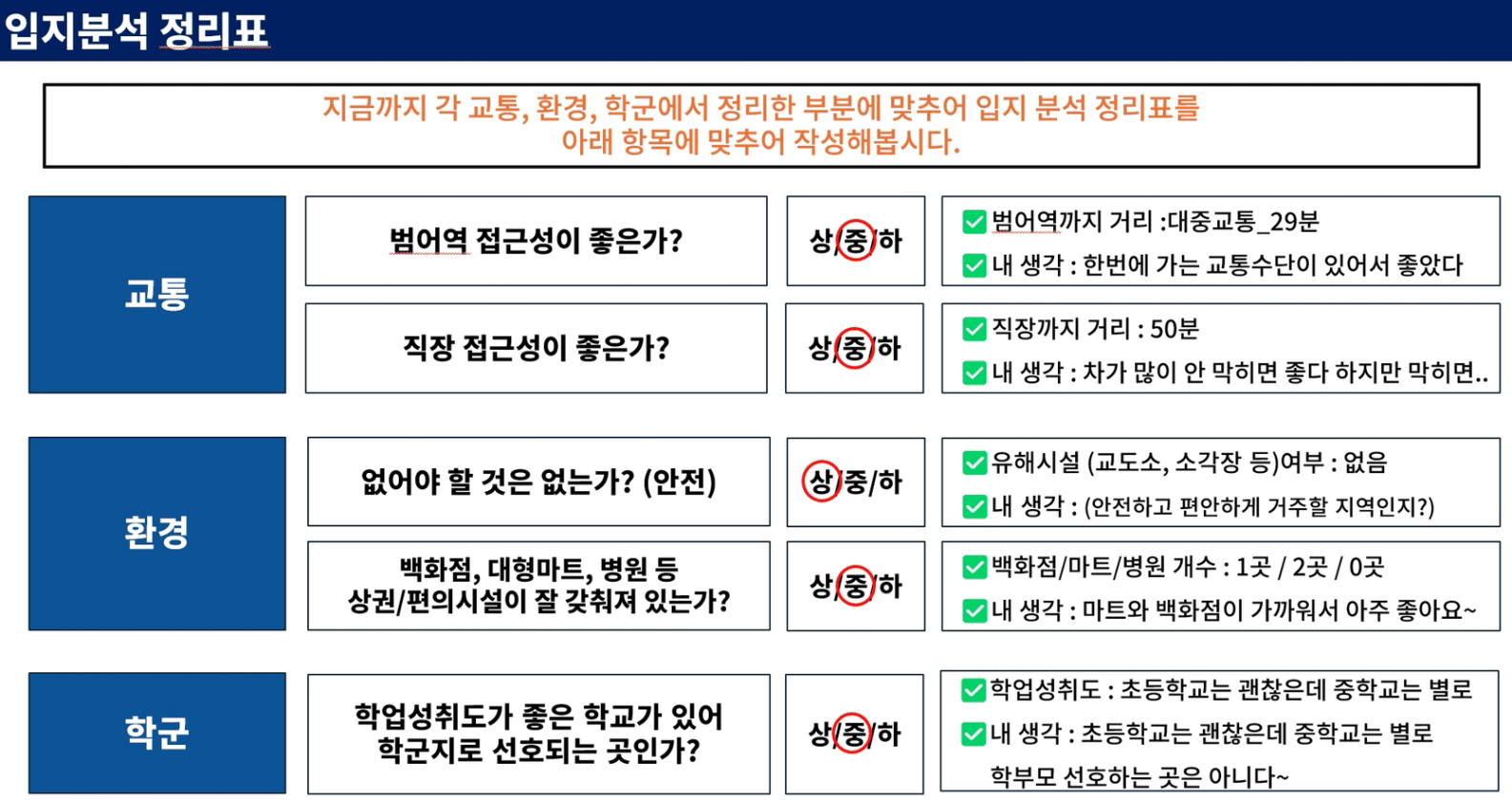 입지분석 정리표

지금까지 각 교통, 환경, 학군에서 정리한 부분에 맞추어 입지 분석 정리표를 아래 항목에 맞추어 작성해봅시다.

교통

범어역 접근성이 좋은가?

상/중/하

범어역까지 거리 :대중교통_29분

내 생각 : 한번에 가는 교통수단이 있어서 좋았다

직장 접근성이 좋은가?

상/중/하

직장까지 거리 : 50분

내 생각 : 차가 많이 안 막히면 좋다 하지만 막히면..

환경

없어야 할 것은 없는가? (안전)

상/중/하

유해시설 (교도소, 소각장 등)여부 : 없음

내 생각 : (안전하고 편안하게 거주할 지역인지?)

백화점, 대형마트, 병원 등 상권/편의시설이 잘 갖춰져 있는가?

상/중/하

백화점/마트/병원 개수 : 1곳 / 2곳 / 0곳

내 생각 : 마트와 백화점이 가까워서 아주 좋아요~

학군

학업성취도가 좋은 학교가 있어 학군지로 선호되는 곳인가?

상/중/하

학업성취도 : 초등학교는 괜찮은데 중학교는 별로

내 생각 : 초등학교는 괜찮은데 중학교는 별로 학부모 선호하는 곳은 아니다~